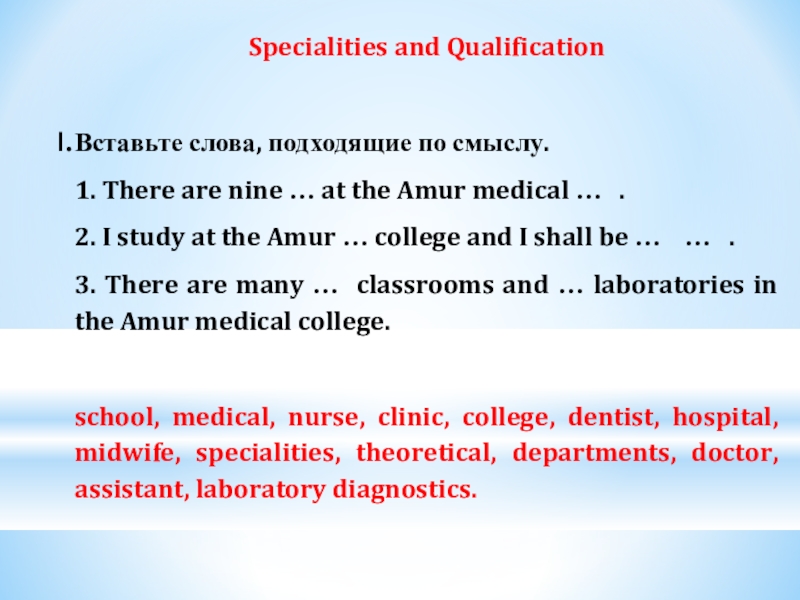 Specialities and Qualification

I. Вставьте слова, подходящие по смыслу.

1. There are nine … at the Amur medical … .

2. I study at the Amur … college and I shall be … … .

3. There are many … classrooms and … laboratories in the Amur medical college.

school, medical, nurse, clinic, college, dentist, hospital, midwife, specialities, theoretical, departments, doctor, assistant, laboratory diagnostics.